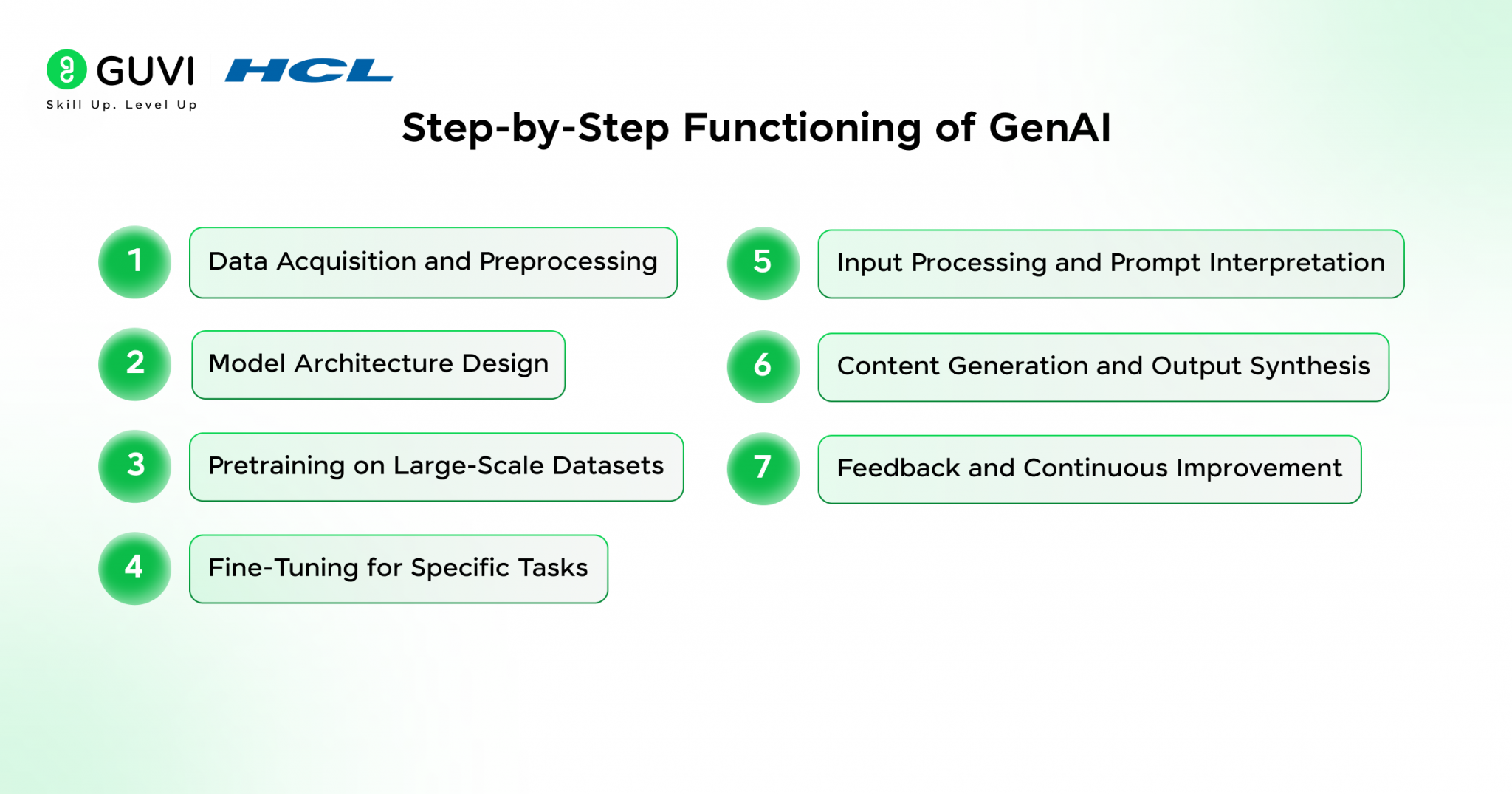 GUVI | HCL
Skill Up. Level Up

Step-by-Step Functioning of GenAI

1 Data Acquisition and Preprocessing

2 Model Architecture Design

3 Pretraining on Large-Scale Datasets

4 Fine-Tuning for Specific Tasks

5 Input Processing and Prompt Interpretation

6 Content Generation and Output Synthesis

7 Feedback and Continuous Improvement